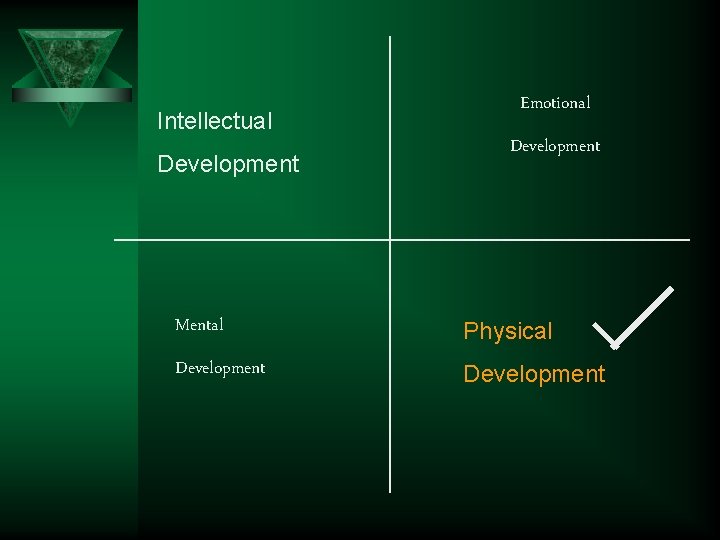 Intellectual

Development

Emotional

Development

Mental

Development

Physical

Development